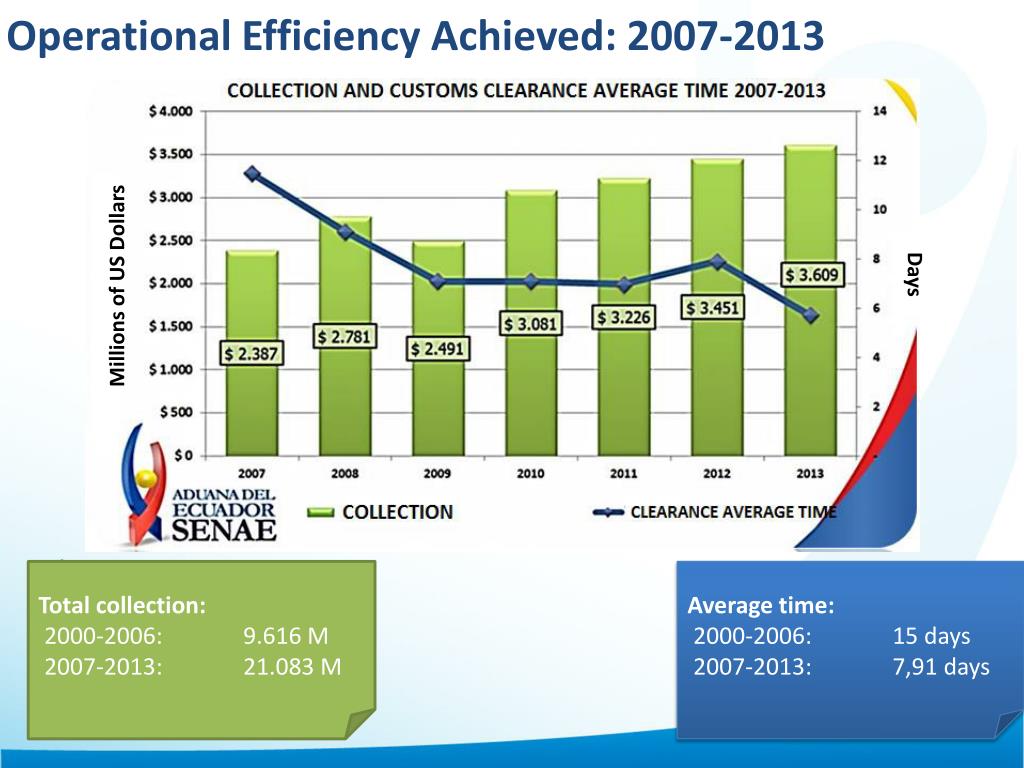 Operational Efficiency Achieved: 2007-2013

COLLECTION AND CUSTOMS CLEARANCE AVERAGE TIME 2007-2013

Millions of US Dollars

$ 4.000
$ 3.500
$ 3.000
$ 2.500
$ 2.000
$ 1.500
$ 1.000
$ 500
$ 0

14
12
10
8
6
4
2

Days

$ 2.387
$ 2.781
$ 2.491
$ 3.081
$ 3.226
$ 3.451
$ 3.609

2007
2008
2009
2010
2011
2012
2013

ADUANA DEL ECUADOR SENAE

COLLECTION
CLEARANCE AVERAGE TIME

Total collection:
2000-2006: 9.616 M
2007-2013: 21.083 M

Average time:
2000-2006: 15 days
2007-2013: 7,91 days